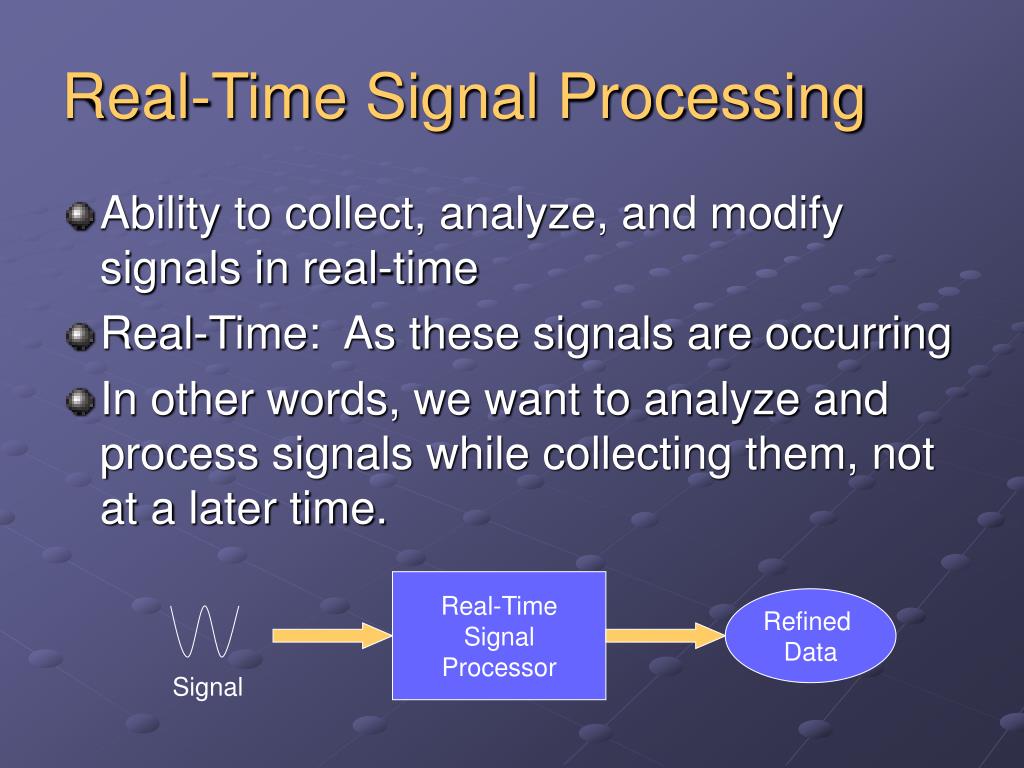 Real-Time Signal Processing

Ability to collect, analyze, and modify signals in real-time

Real-Time: As these signals are occurring

In other words, we want to analyze and process signals while collecting them, not at a later time.

Signal

Real-Time Signal Processor

Refined Data